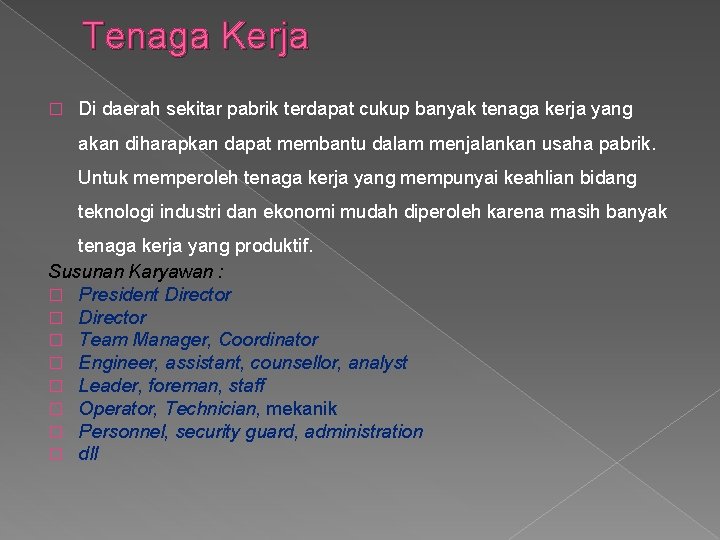 Tenaga Kerja

Di daerah sekitar pabrik terdapat cukup banyak tenaga kerja yang akan diharapkan dapat membantu dalam menjalankan usaha pabrik. Untuk memperoleh tenaga kerja yang mempunyai keahlian bidang teknologi industri dan ekonomi mudah diperoleh karena masih banyak tenaga kerja yang produktif.

Susunan Karyawan :
President Director
Director
Team Manager, Coordinator
Engineer, assistant, counsellor, analyst
Leader, foreman, staff
Operator, Technician, mekanik
Personnel, security guard, administration
dll